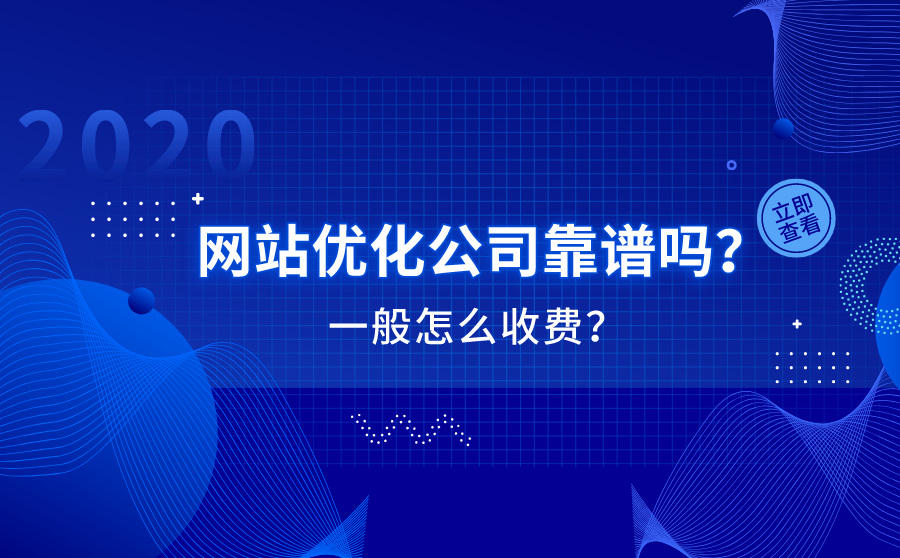 2020

立即查看

网站优化公司靠谱吗？

一般怎么收费？